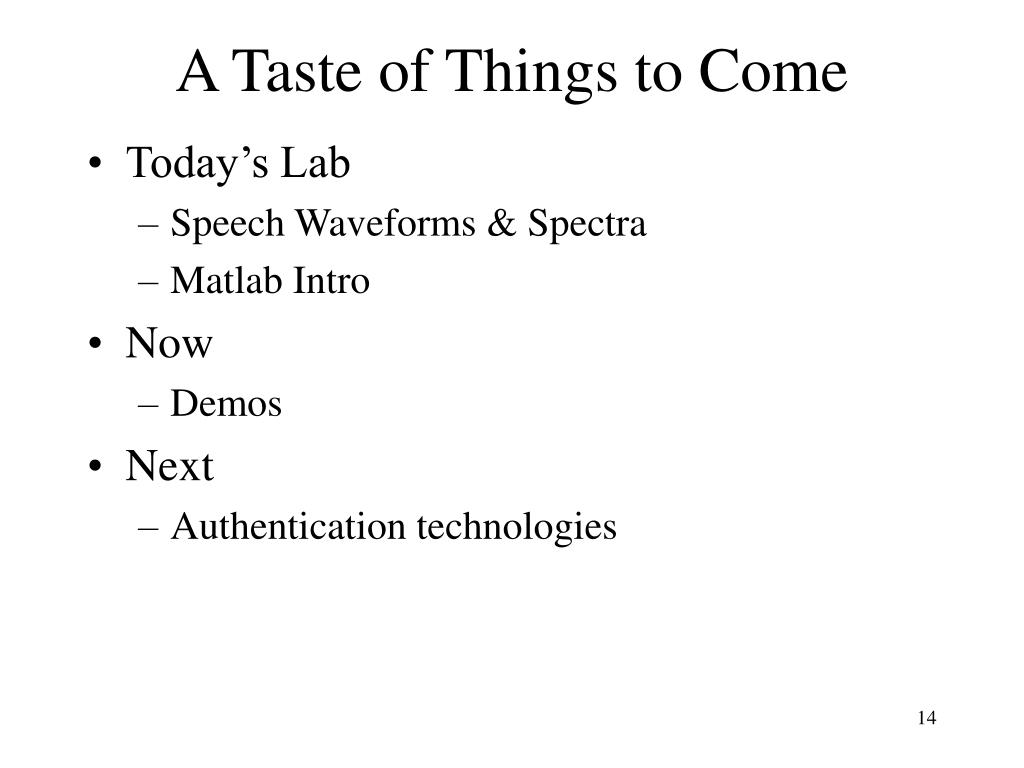 A Taste of Things to Come

• Today’s Lab
– Speech Waveforms & Spectra
– Matlab Intro
• Now
– Demos
• Next
– Authentication technologies

14